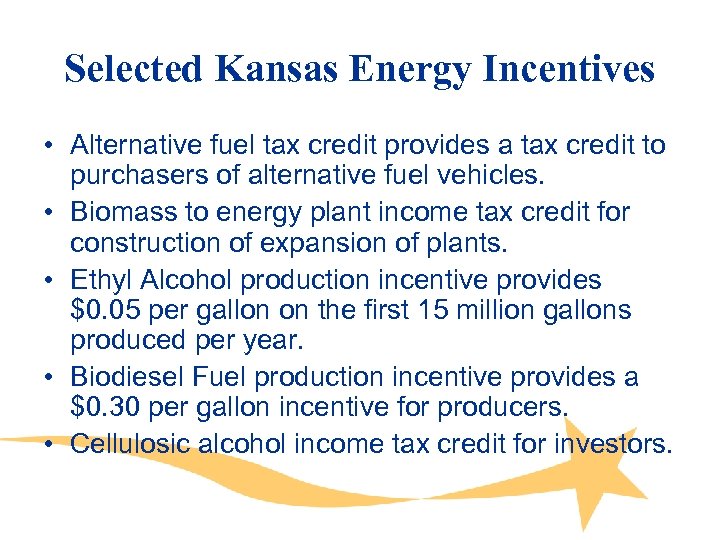 Selected Kansas Energy Incentives

• Alternative fuel tax credit provides a tax credit to purchasers of alternative fuel vehicles.
• Biomass to energy plant income tax credit for construction of expansion of plants.
• Ethyl Alcohol production incentive provides \$0.05 per gallon on the first 15 million gallons produced per year.
• Biodiesel Fuel production incentive provides a \$0.30 per gallon incentive for producers.
• Cellulosic alcohol income tax credit for investors.